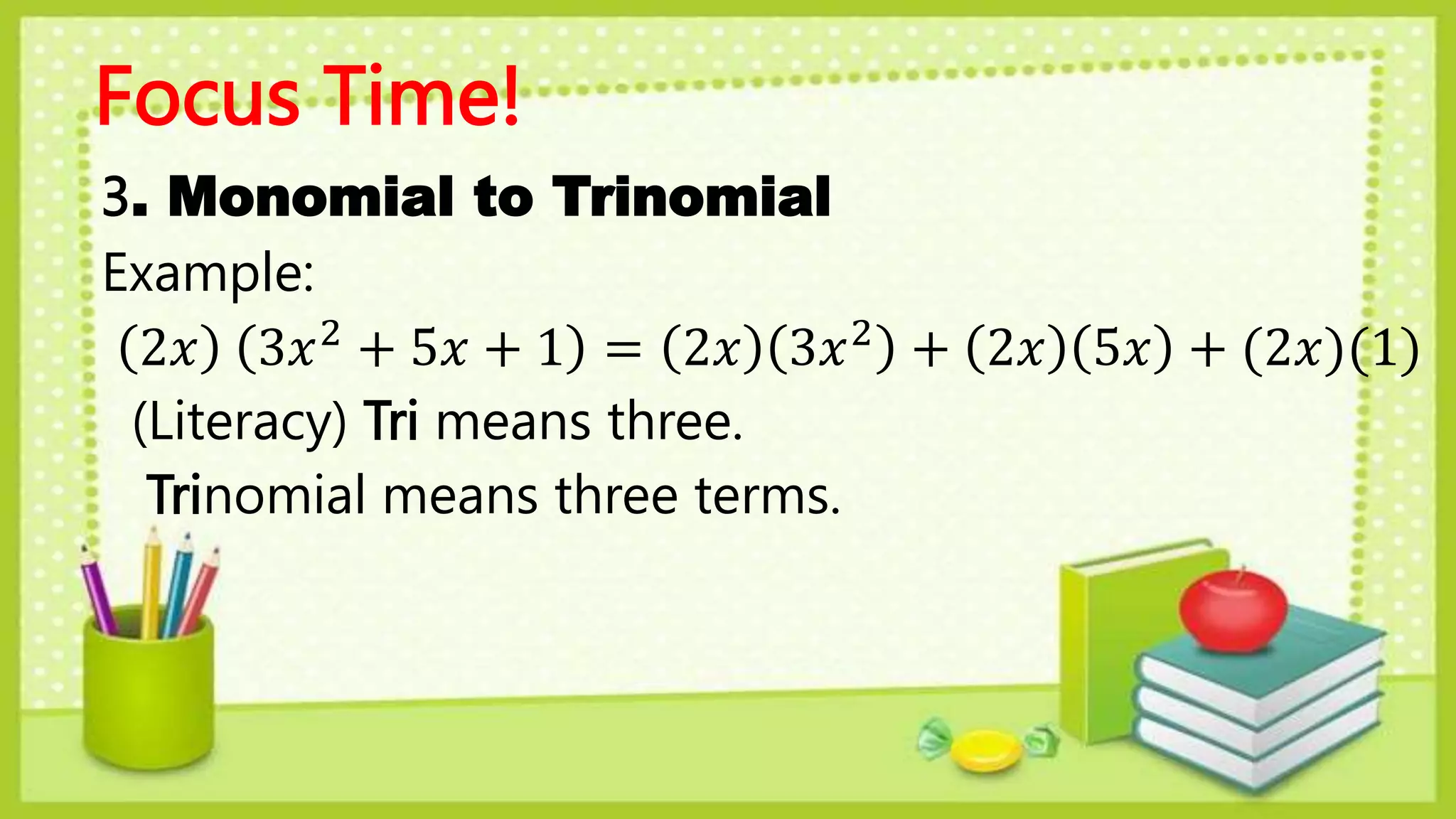 Focus Time!

3. Monomial to Trinomial

Example:

$(2x)\ (3x^2 + 5x + 1) = (2x)(3x^2) + (2x)(5x) + (2x)(1)$

(Literacy) Tri means three.

Trinomial means three terms.